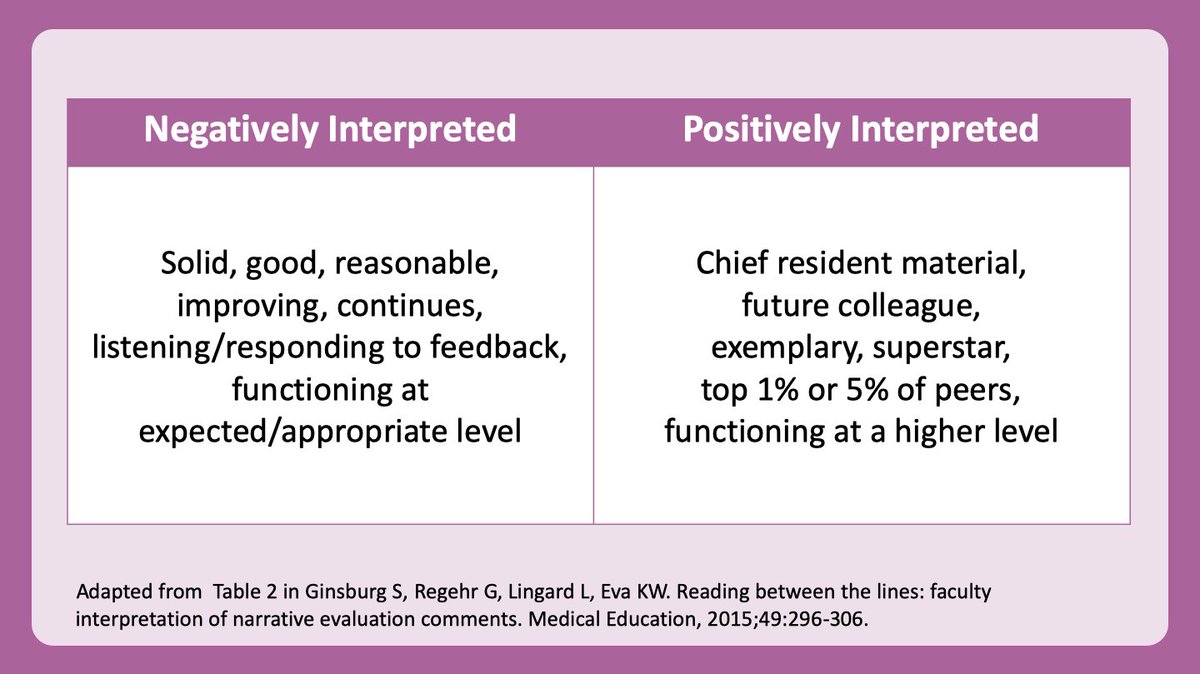 | Negatively Interpreted | Positively Interpreted |
|---|---|
| Solid, good, reasonable, improving, continues, listening/responding to feedback, functioning at expected/appropriate level | Chief resident material, future colleague, exemplary, superstar, top 1% or 5% of peers, functioning at a higher level |

Adapted from Table 2 in Ginsburg S, Regehr G, Lingard L, Eva KW. Reading between the lines: faculty interpretation of narrative evaluation comments. Medical Education, 2015;49:296-306.